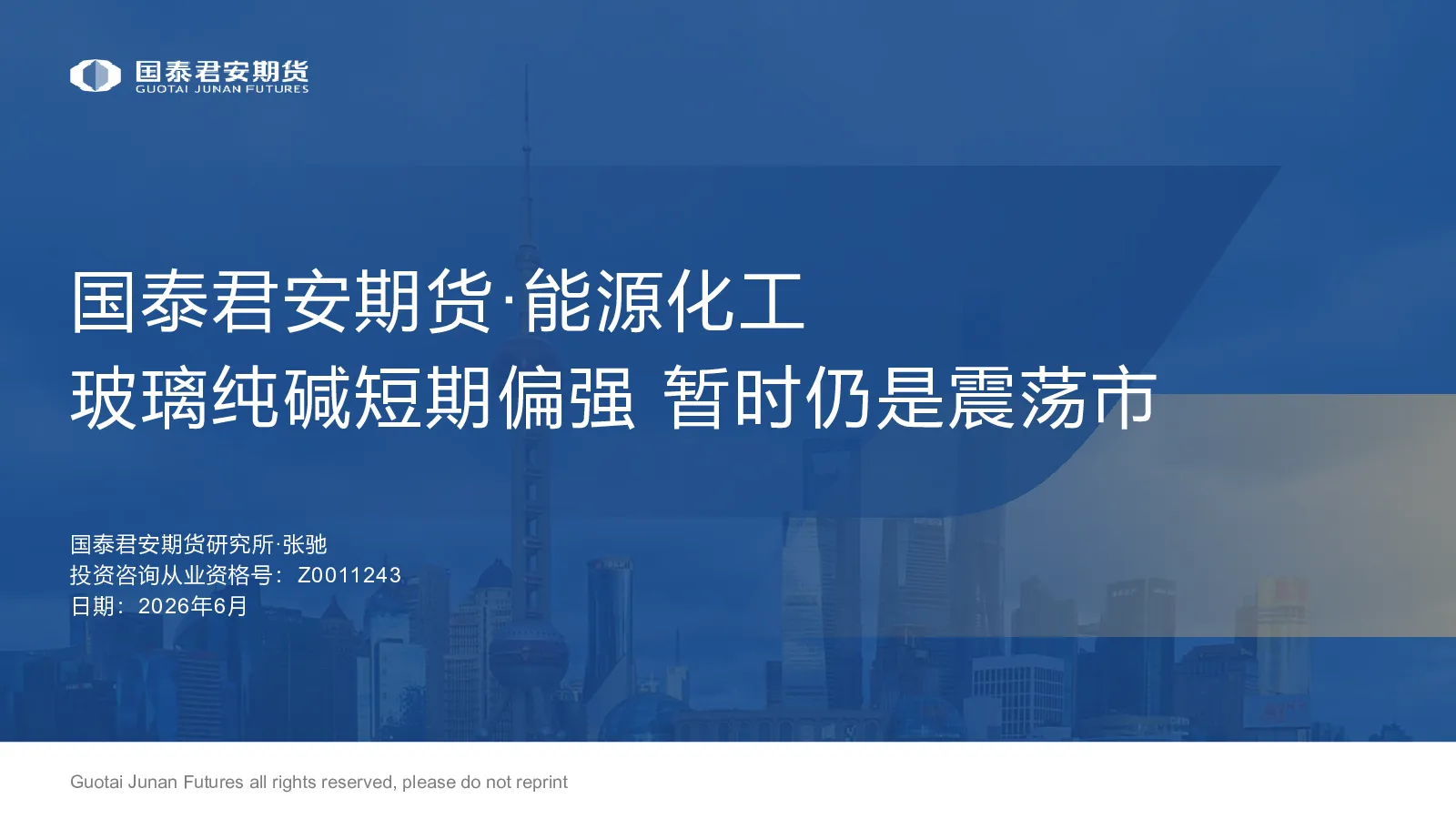 国泰君安期货
GUOTAI JUNAN FUTURES

国泰君安期货·能源化工
玻璃纯碱短期偏强 暂时仍是震荡市

国泰君安期货研究所·张驰
投资咨询从业资格号：Z0011243
日期：2026年6月

Guotai Junan Futures all rights reserved, please do not reprint